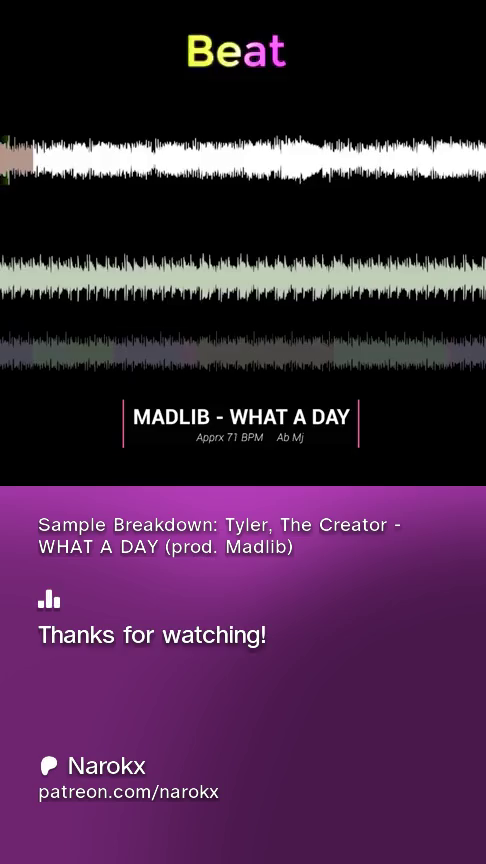 Beat

MADLIB - WHAT A DAY
Apprx 71 BPM Ab Mj

Sample Breakdown: Tyler, The Creator - WHAT A DAY (prod. Madlib)

Thanks for watching!

Narokx
patreon.com/narokx